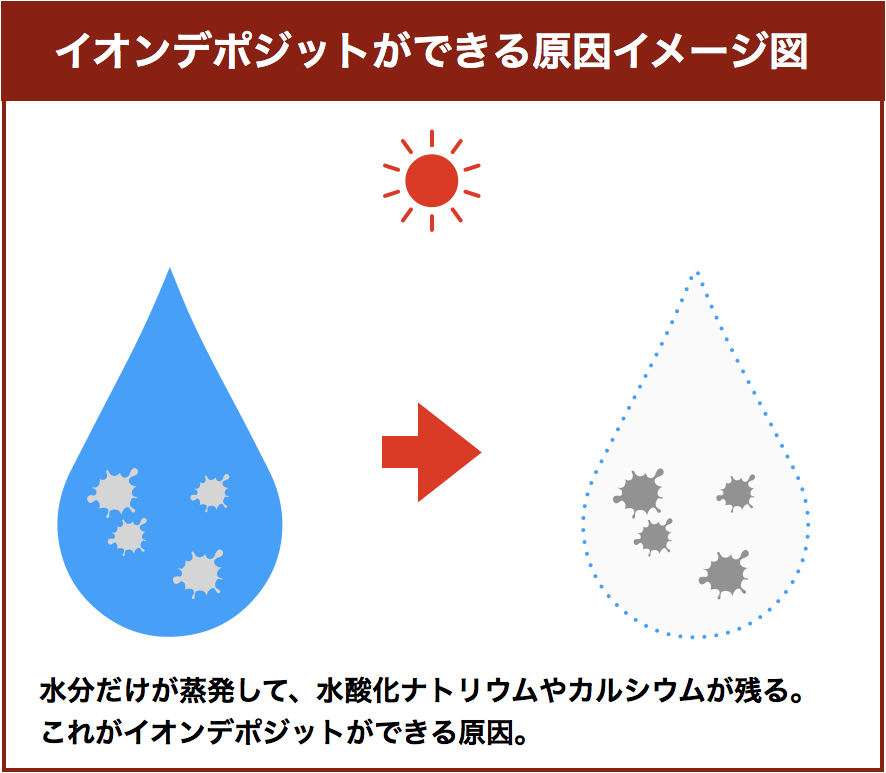 イオンデポジットができる原因イメージ図

水分だけが蒸発して、水酸化ナトリウムやカルシウムが残る。
これがイオンデポジットができる原因。